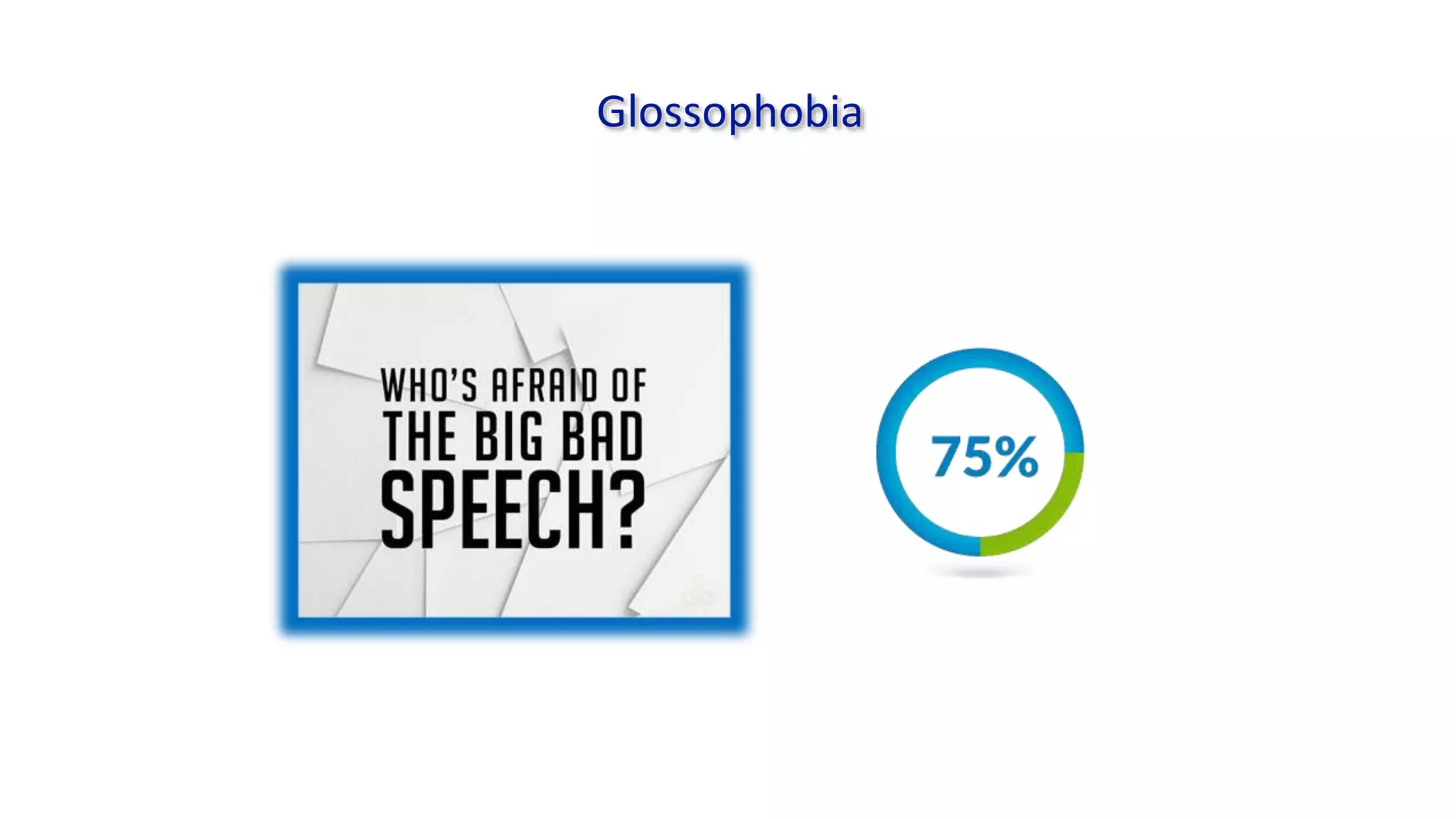 Glossophobia

WHO'S AFRAID OF THE BIG BAD SPEECH?

75%